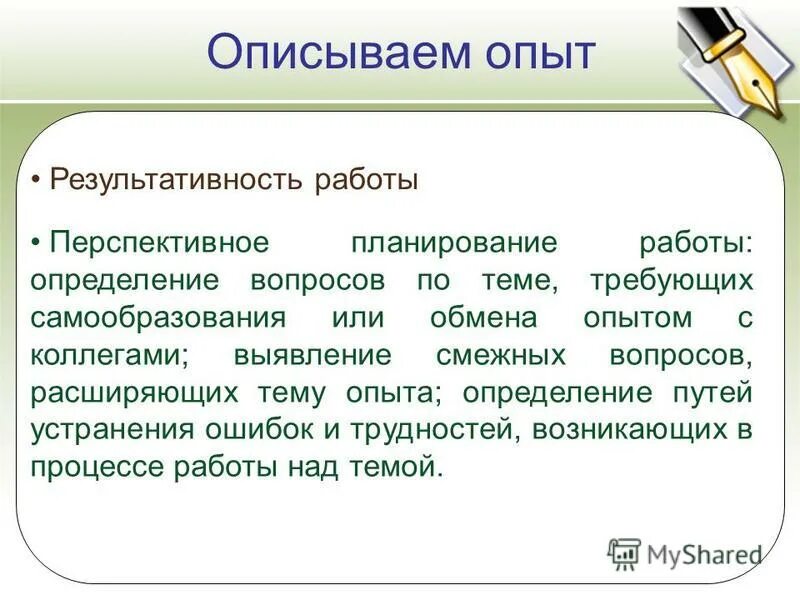 Описываем опыт

• Результативность работы

• Перспективное планирование работы: определение вопросов по теме, требующих самообразования или обмена опытом с коллегами; выявление смежных вопросов, расширяющих тему опыта; определение путей устранения ошибок и трудностей, возникающих в процессе работы над темой.

MyShared